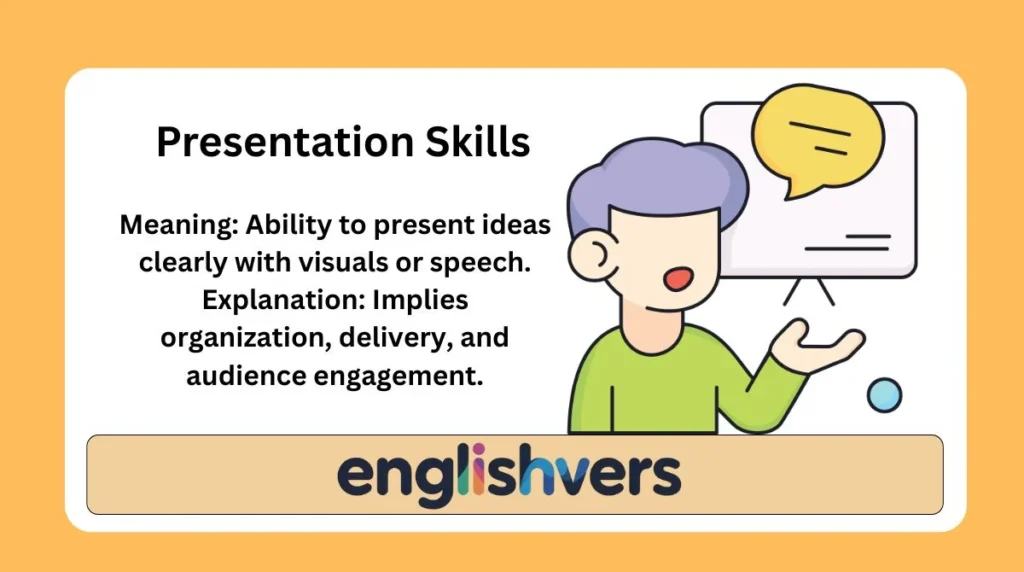 Presentation Skills

Meaning: Ability to present ideas clearly with visuals or speech.
Explanation: Implies organization, delivery, and audience engagement.

englishvers